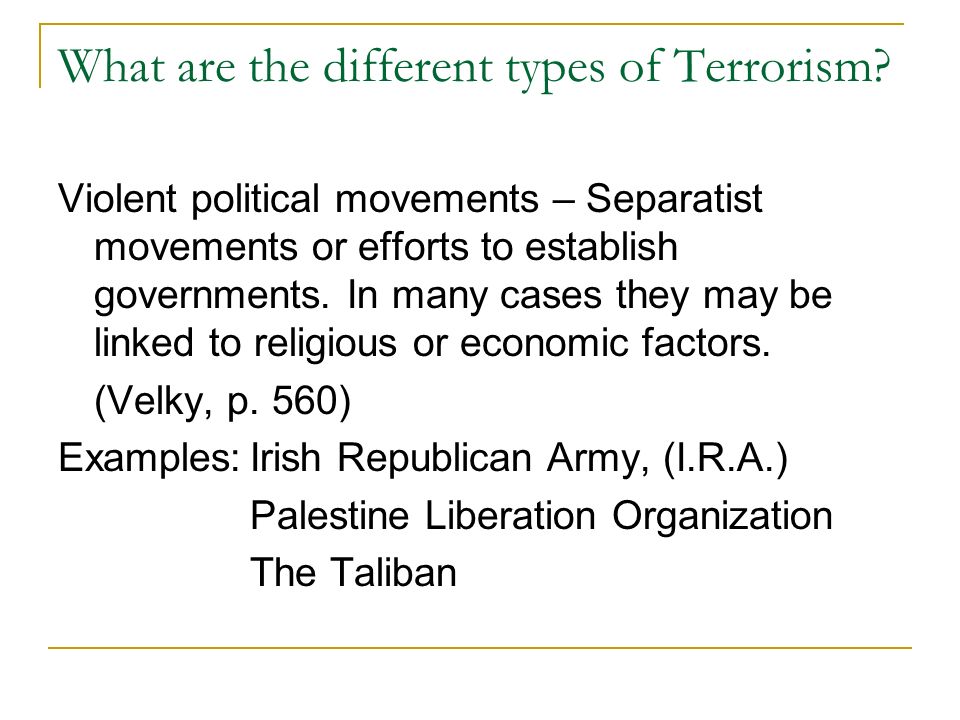 What are the different types of Terrorism?

Violent political movements – Separatist movements or efforts to establish governments. In many cases they may be linked to religious or economic factors.

(Velky, p. 560)

Examples: Irish Republican Army, (I.R.A.)
Palestine Liberation Organization
The Taliban